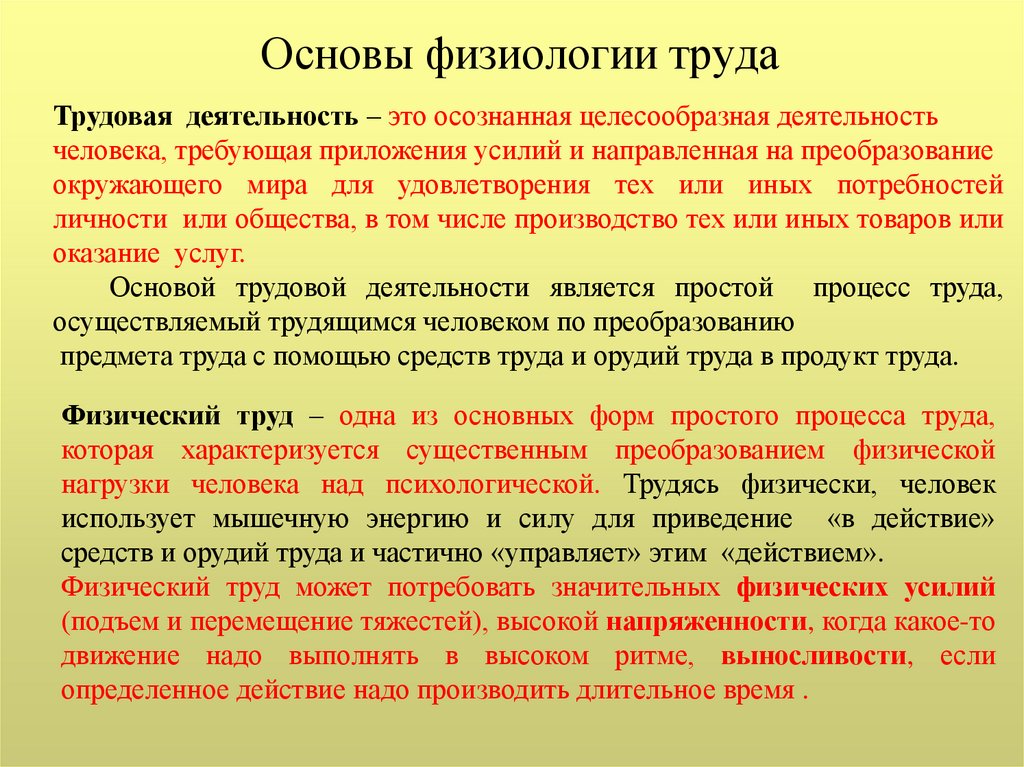 Основы физиологии труда

Трудовая деятельность – это осознанная целесообразная деятельность человека, требующая приложения усилий и направленная на преобразование окружающего мира для удовлетворения тех или иных потребностей личности или общества, в том числе производство тех или иных товаров или оказание услуг.

Основой трудовой деятельности является простой процесс труда, осуществляемый трудящимся человеком по преобразованию предмета труда с помощью средств труда и орудий труда в продукт труда.

Физический труд – одна из основных форм простого процесса труда, которая характеризуется существенным преобразованием физической нагрузки человека над психологической. Трудясь физически, человек использует мышечную энергию и силу для приведение «в действие» средств и орудий труда и частично «управляет» этим «действием».

Физический труд может потребовать значительных физических усилий (подъем и перемещение тяжестей), высокой напряженности, когда какое-то движение надо выполнять в высоком ритме, выносливости, если определенное действие надо производить длительное время .